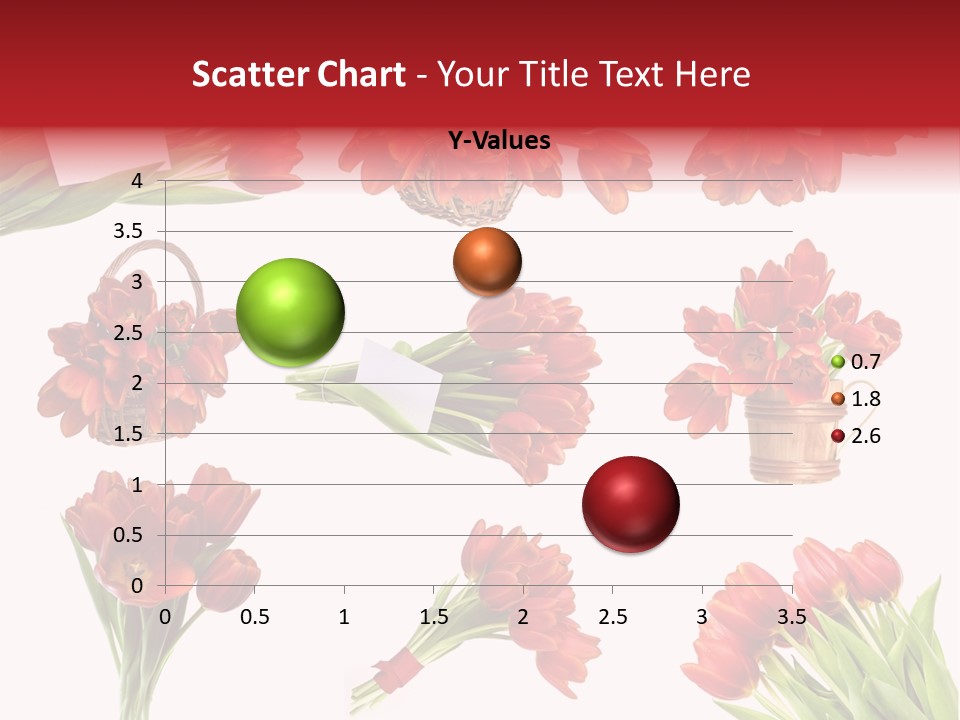 Scatter Chart - Your Title Text Here

Y-Values

4
3.5
3
2.5
2
1.5
1
0.5
0

0 0.5 1 1.5 2 2.5 3 3.5

0.7
1.8
2.6